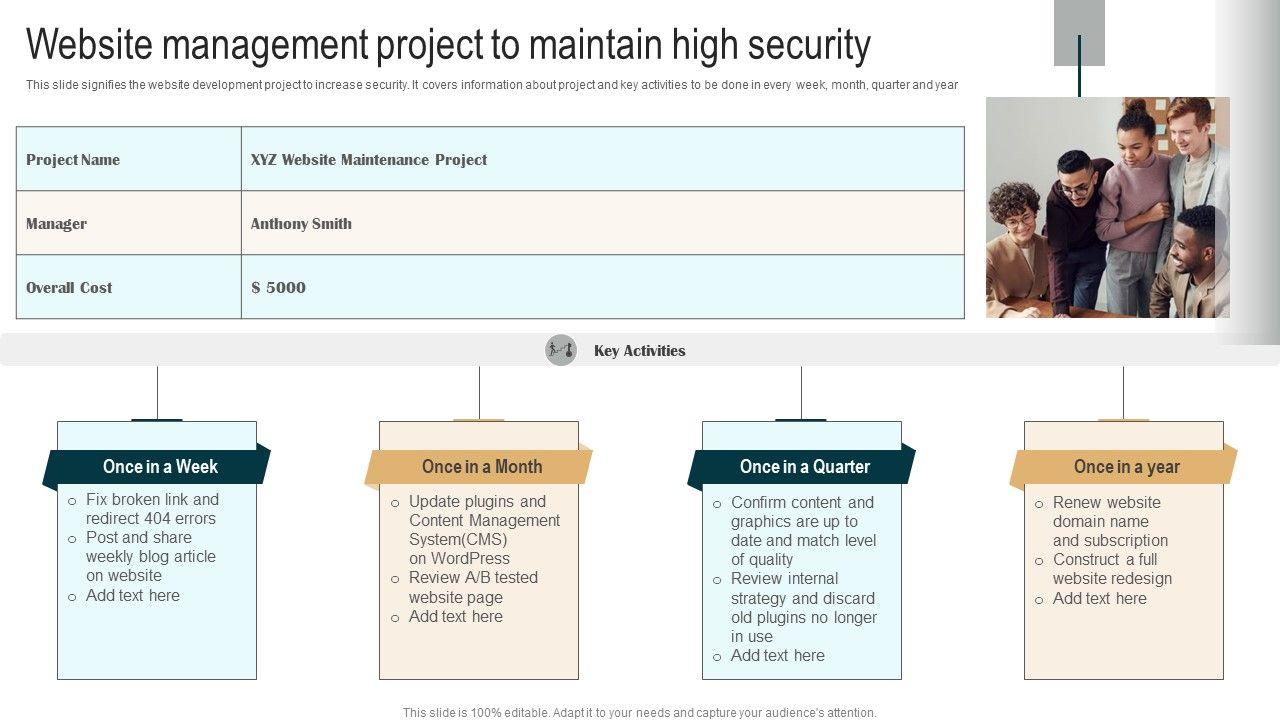 Website management project to maintain high security

This slide signifies the website development project to increase security. It covers information about project and key activities to be done in every week, month, quarter and year

| Project Name | XYZ Website Maintenance Project |
|---|---|
| Manager | Anthony Smith |
| Overall Cost | $ 5000 |

Key Activities

Once in a Week
o Fix broken link and redirect 404 errors
o Post and share weekly blog article on website
o Add text here

Once in a Month
o Update plugins and Content Management System(CMS) on WordPress
o Review A/B tested website page
o Add text here

Once in a Quarter
o Confirm content and graphics are up to date and match level of quality
o Review internal strategy and discard old plugins no longer in use
o Add text here

Once in a year
o Renew website domain name and subscription
o Construct a full website redesign
o Add text here

This slide is 100% editable. Adapt it to your needs and capture your audience's attention.